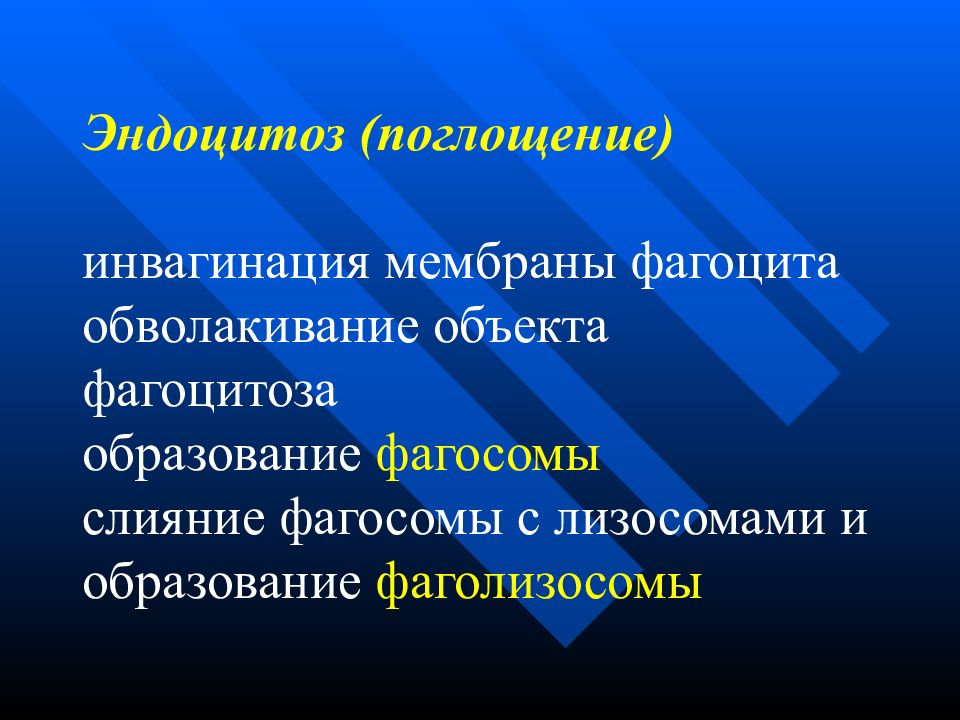 Эндоцитоз (поглощение)

инвагинация мембраны фагоцита
обволакивание объекта
фагоцитоза
образование фагосомы
слияние фагосомы с лизосомами и образование фаголизосомы